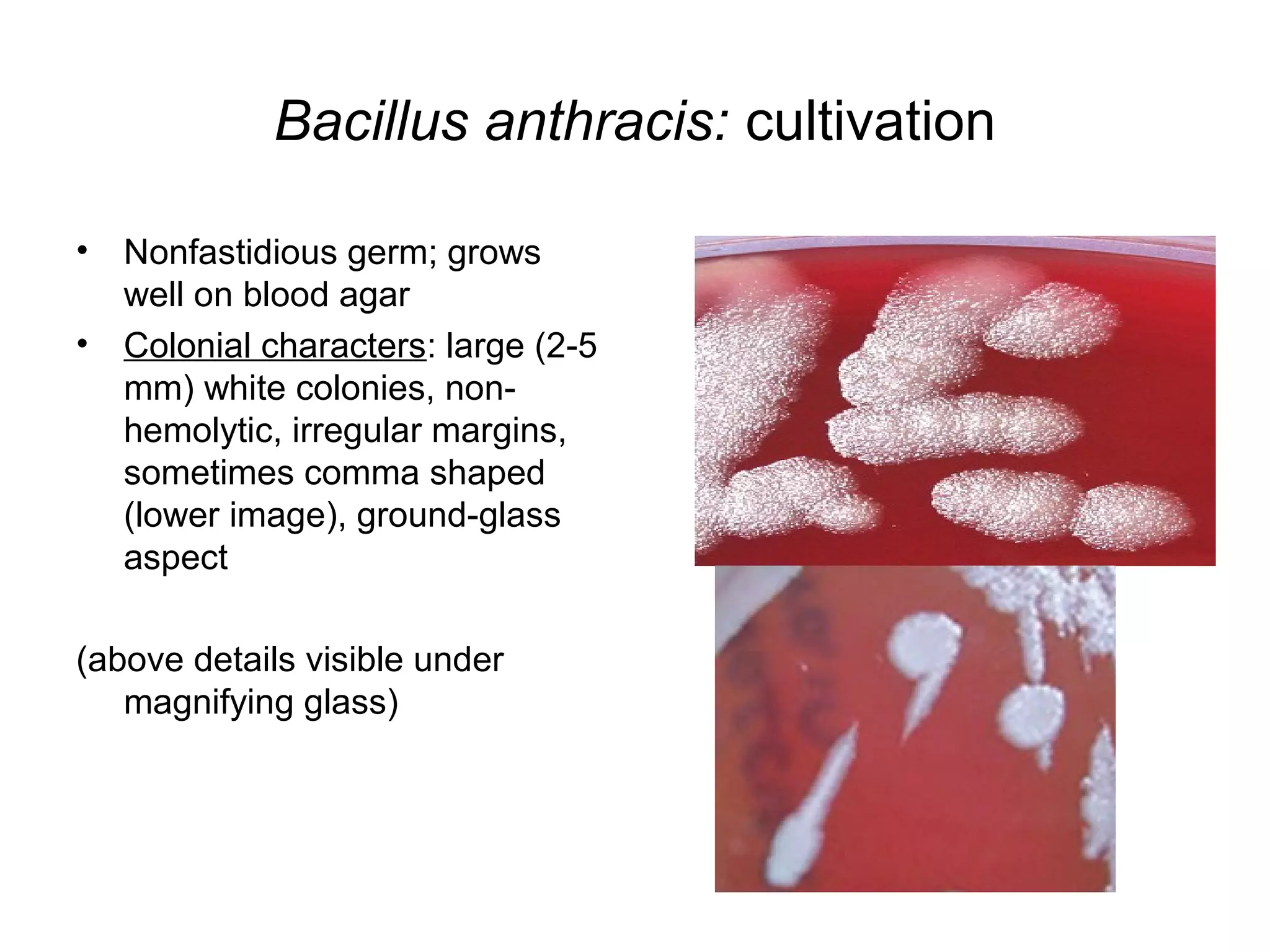 Bacillus anthracis: cultivation

• Nonfastidious germ; grows well on blood agar
• Colonial characters: large (2-5 mm) white colonies, non-hemolytic, irregular margins, sometimes comma shaped (lower image), ground-glass aspect

(above details visible under magnifying glass)